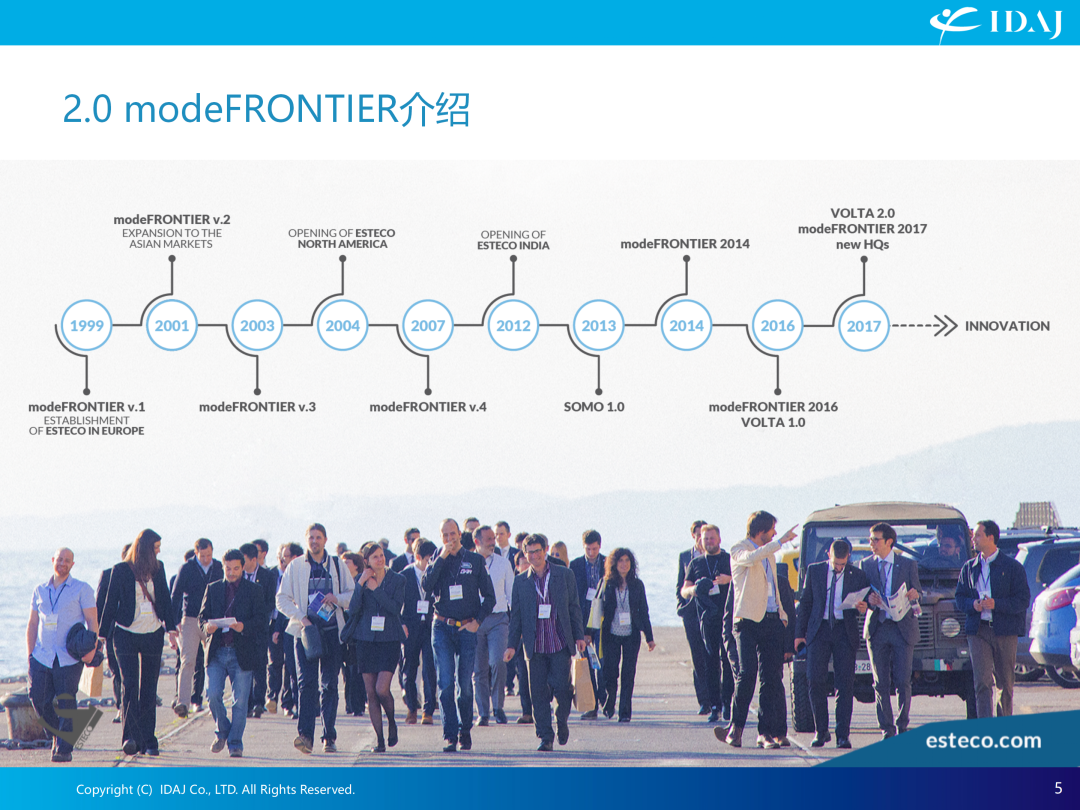 IDAJ

2.0 modeFRONTIER介绍

modeFRONTIER v.2
EXPANSION TO THE ASIAN MARKETS

OPENING OF ESTECO NORTH AMERICA

OPENING OF ESTECO INDIA

modeFRONTIER 2014

VOLTA 2.0
modeFRONTIER 2017
new HQs

1999 2001 2003 2004 2007 2012 2013 2014 2016 2017 INNOVATION

modeFRONTIER v.1
ESTABLISHMENT OF ESTECO IN EUROPE

modeFRONTIER v.3

modeFRONTIER v.4

SOMO 1.0

modeFRONTIER 2016
VOLTA 1.0

esteco.com

Copyright (C) IDAJ Co., LTD. All Rights Reserved.

5